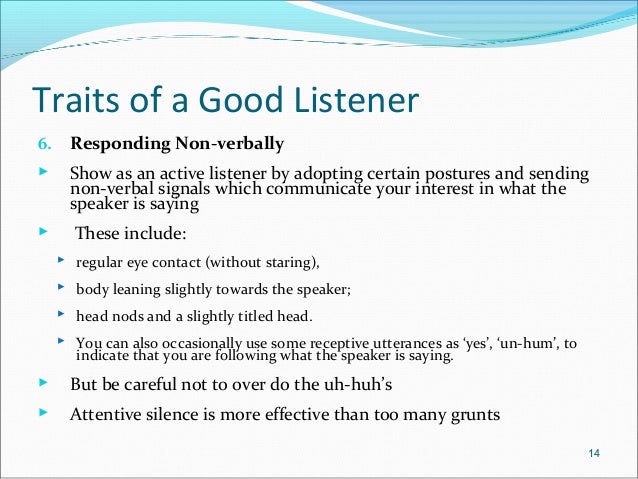 Traits of a Good Listener

6. Responding Non-verbally

Show as an active listener by adopting certain postures and sending non-verbal signals which communicate your interest in what the speaker is saying

These include:

regular eye contact (without staring),

body leaning slightly towards the speaker;

head nods and a slightly titled head.

You can also occasionally use some receptive utterances as ‘yes’, ‘un-hum’, to indicate that you are following what the speaker is saying.

But be careful not to over do the uh-huh’s

Attentive silence is more effective than too many grunts

14